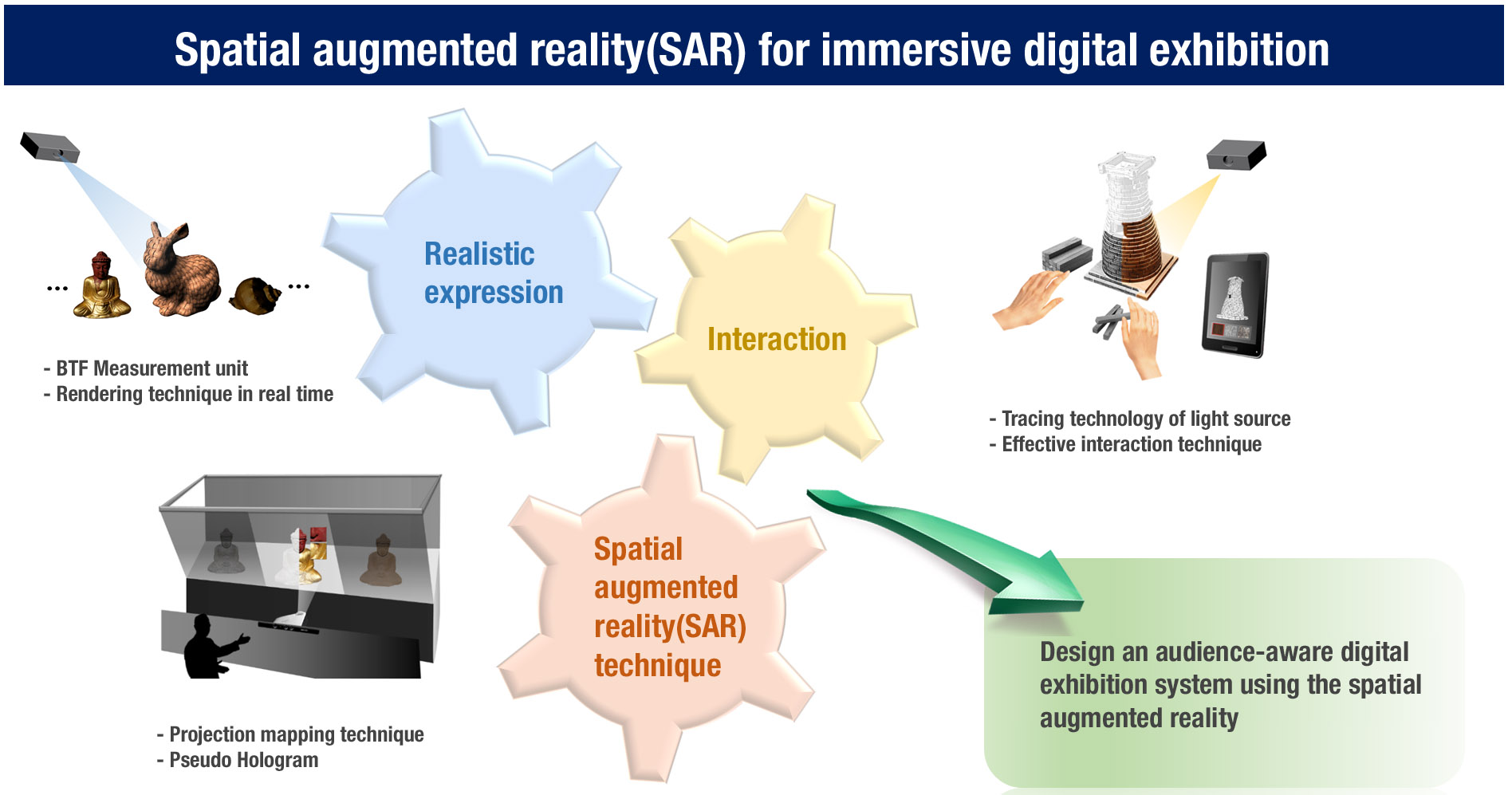 Spatial augmented reality(SAR) for immersive digital exhibition

... ...

- BTF Measurement unit
- Rendering technique in real time

Realistic expression

Interaction

- Tracing technology of light source
- Effective interaction technique

Spatial augmented reality(SAR) technique

- Projection mapping technique
- Pseudo Hologram

Design an audience-aware digital exhibition system using the spatial augmented reality